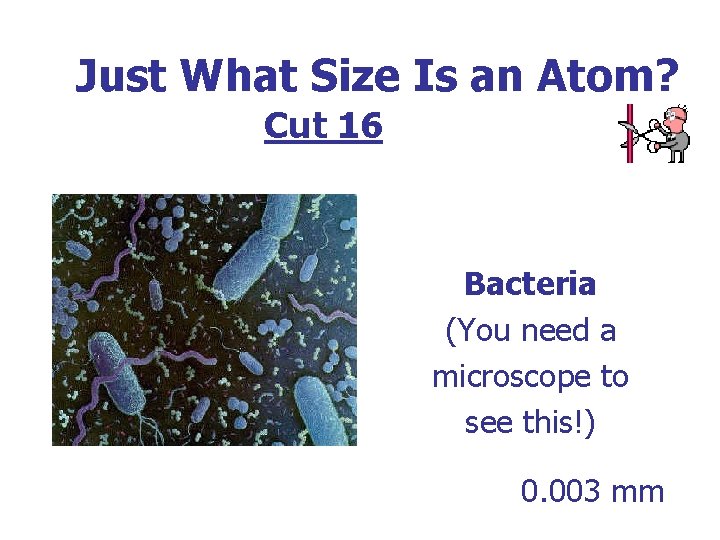 Just What Size Is an Atom?

Cut 16

Bacteria
(You need a microscope to see this!)

0.003 mm